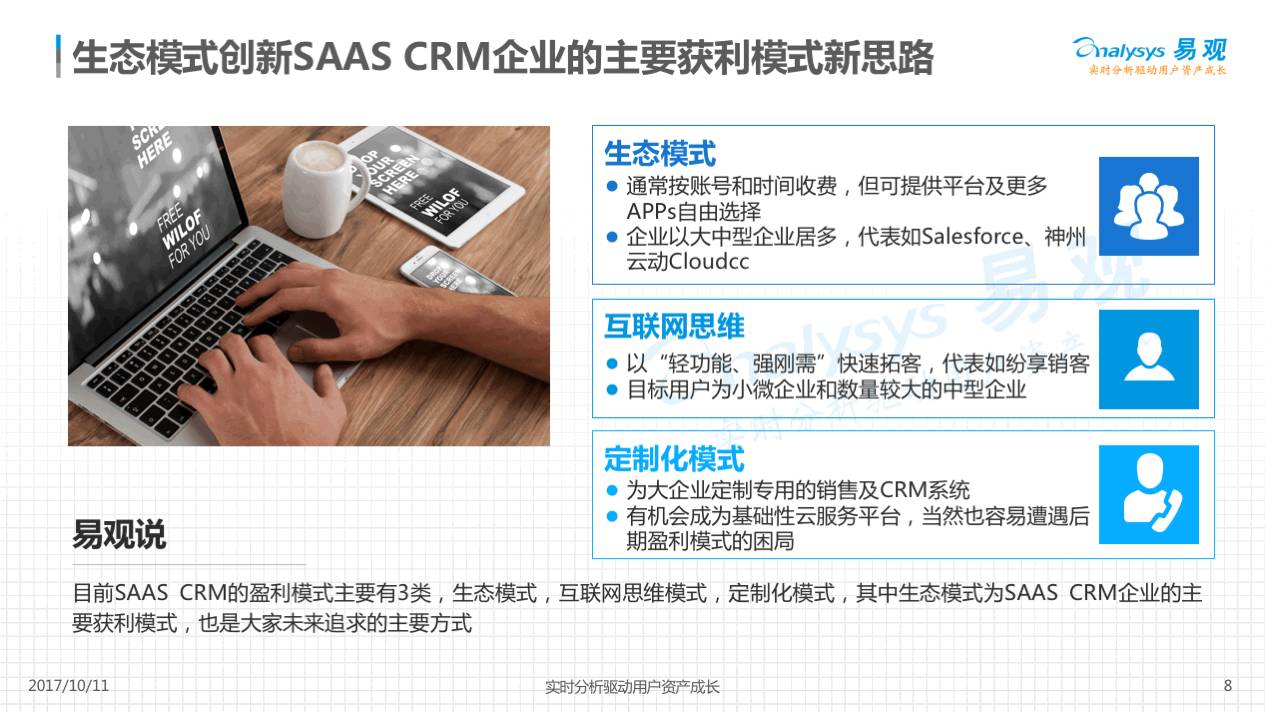 生态模式创新SAAS CRM企业的主要获利模式新思路

Analysys 易观
实时分析驱动用户资产成长

YOUR SCREEN HERE
FREE WILOF FOR YOU

DROP YOUR SCREEN HERE
FREE WILOF FOR YOU

生态模式
● 通常按账号和时间收费，但可提供平台及更多APPs自由选择
● 企业以大中型企业居多，代表如Salesforce、神州云动Cloudcc

互联网思维
● 以“轻功能、强刚需”快速拓客，代表如纷享销客
● 目标用户为小微企业和数量较大的中型企业

定制化模式
● 为大企业定制专用的销售及CRM系统
● 有机会成为基础性云服务平台，当然也容易遭遇后期盈利模式的困局

易观说

目前SAAS CRM的盈利模式主要有3类，生态模式，互联网思维模式，定制化模式，其中生态模式为SAAS CRM企业的主要获利模式，也是大家未来追求的主要方式

2017/10/11
实时分析驱动用户资产成长
8